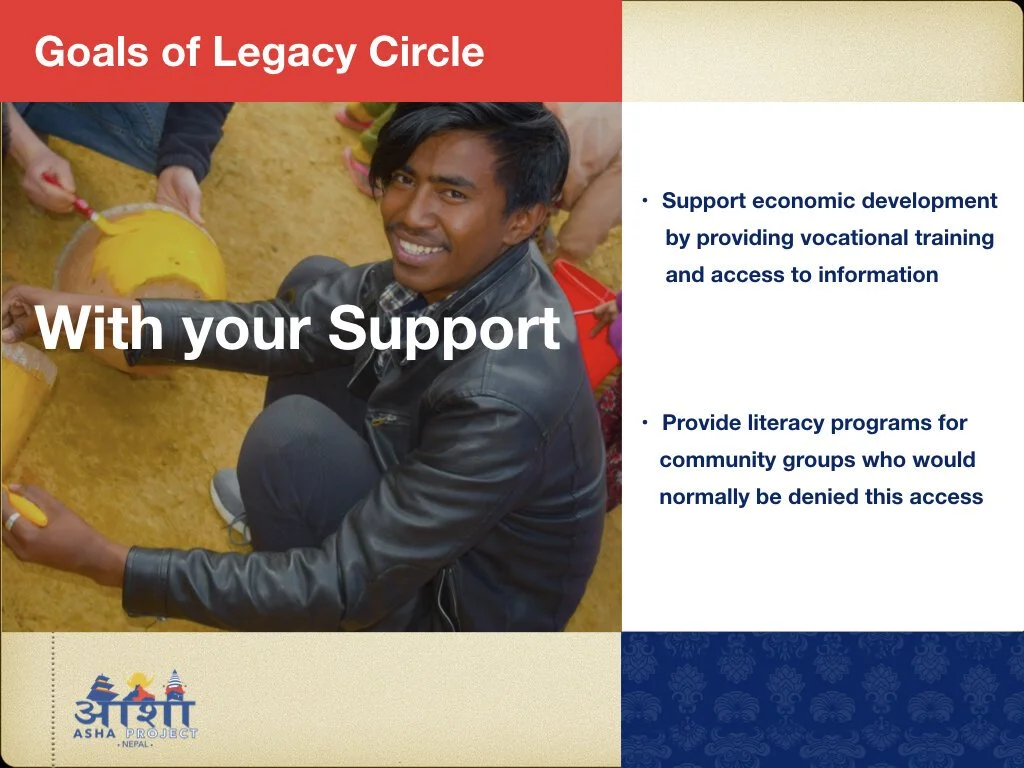 Goals of Legacy Circle

With your Support

• Support economic development by providing vocational training and access to information

• Provide literacy programs for community groups who would normally be denied this access

आशा
ASHA PROJECT
• NEPAL •